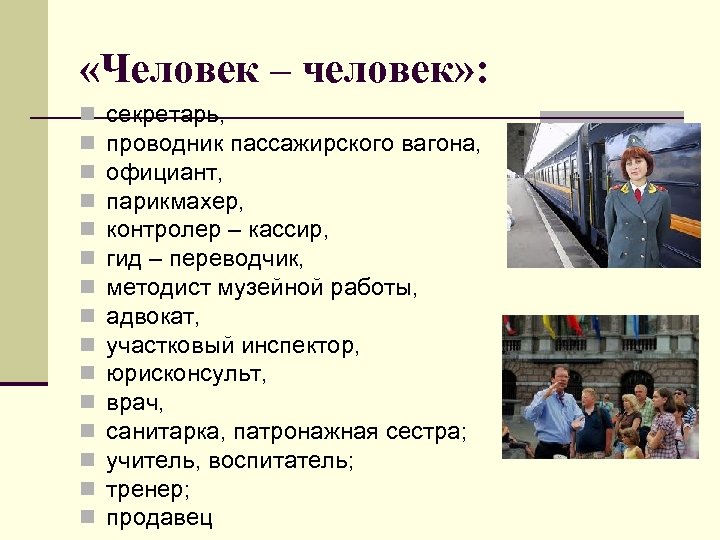 «Человек – человек»:

- секретарь,
- проводник пассажирского вагона,
- официант,
- парикмахер,
- контролер – кассир,
- гид – переводчик,
- методист музейной работы,
- адвокат,
- участковый инспектор,
- юрисконсульт,
- врач,
- санитарка, патронажная сестра;
- учитель, воспитатель;
- тренер;
- продавец